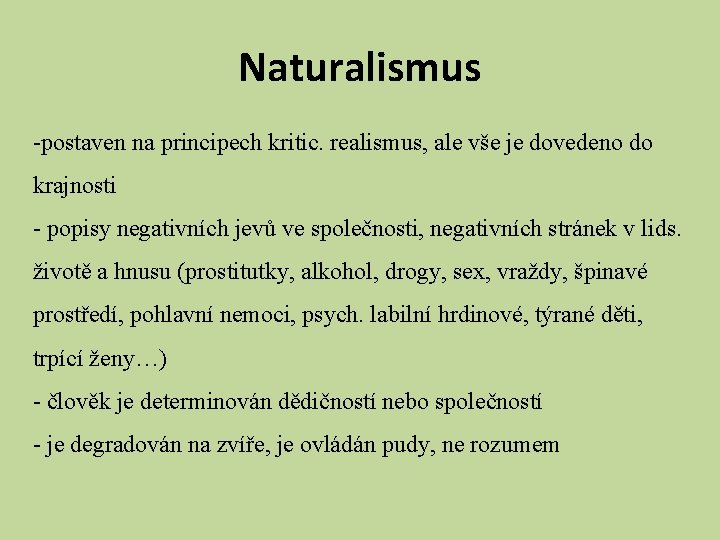 Naturalismus

-postaven na principech kritic. realismus, ale vše je dovedeno do krajnosti
- popisy negativních jevů ve společnosti, negativních stránek v lids. životě a hnusu (prostitutky, alkohol, drogy, sex, vraždy, špinavé prostředí, pohlavní nemoci, psych. labilní hrdinové, týrané děti, trpící ženy…)
- člověk je determinován dědičností nebo společností
- je degradován na zvíře, je ovládán pudy, ne rozumem